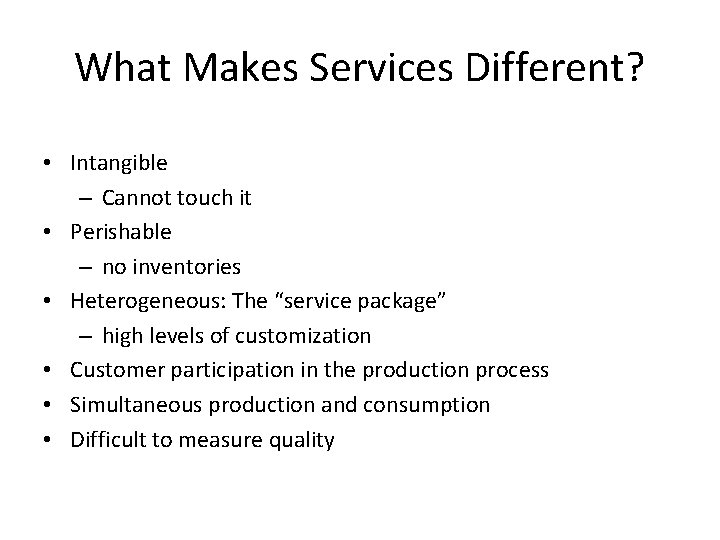 What Makes Services Different?

• Intangible
  – Cannot touch it
• Perishable
  – no inventories
• Heterogeneous: The “service package”
  – high levels of customization
• Customer participation in the production process
• Simultaneous production and consumption
• Difficult to measure quality